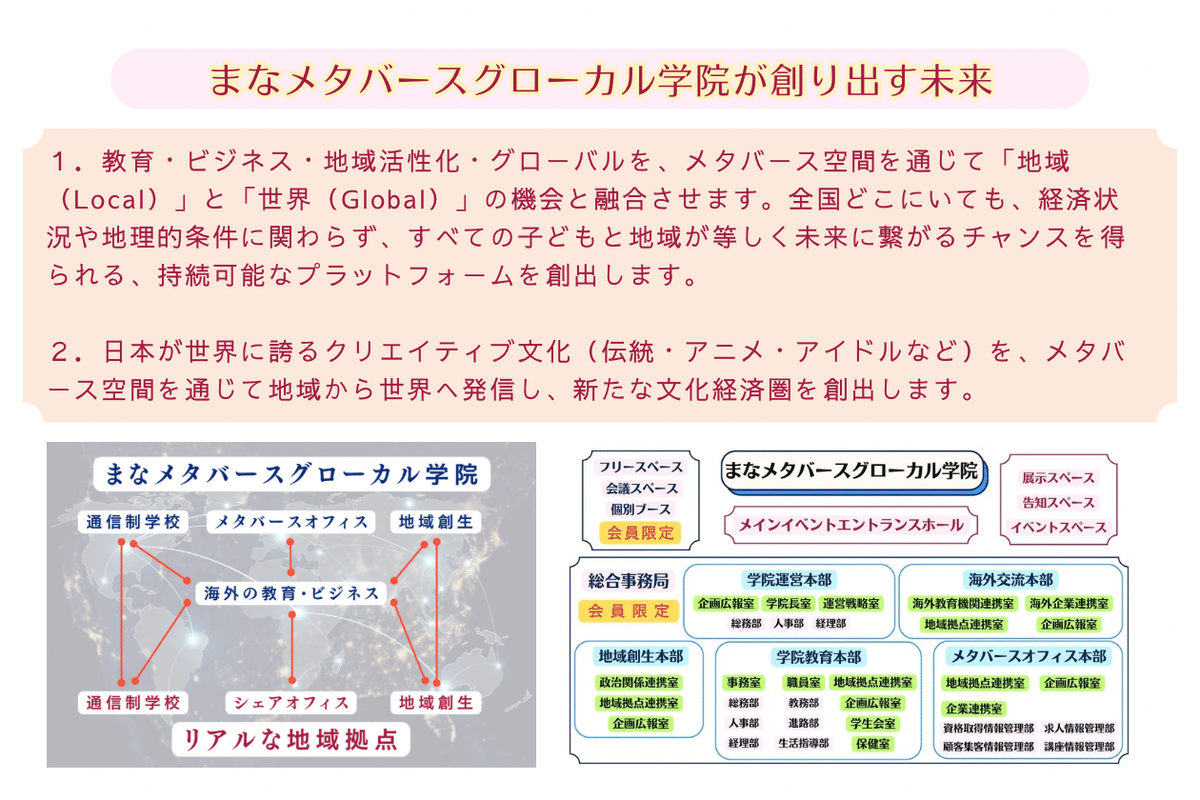 まなメタバースグローカル学院が創り出す未来

1．教育・ビジネス・地域活性化・グローバルを、メタバース空間を通じて「地域（Local）」と「世界（Global）」の機会と融合させます。全国どこにいても、経済状況や地理的条件に関わらず、すべての子どもと地域が等しく未来に繋がるチャンスを得られる、持続可能なプラットフォームを創出します。

2．日本が世界に誇るクリエイティブ文化（伝統・アニメ・アイドルなど）を、メタバース空間を通じて地域から世界へ発信し、新たな文化経済圏を創出します。

まなメタバースグローカル学院

通信制学校
メタバースオフィス
地域創生
海外の教育・ビジネス
通信制学校
シェアオフィス
地域創生
リアルな地域拠点

フリースペース
会議スペース
個別ブース
会員限定

まなメタバースグローカル学院
メインイベントエントランスホール

展示スペース
告知スペース
イベントスペース

総合事務局
会員限定

学院運営本部
企画広報室
学院長室
運営戦略室
総務部
人事部
経理部

海外交流本部
海外教育機関連携室
海外企業連携室
地域拠点連携室
企画広報室

地域創生本部
政治関係連携室
地域拠点連携室
企画広報室

学院教育本部
事務室
職員室
地域拠点連携室
総務部
教務部
企画広報室
人事部
進路部
学生会室
経理部
生活指導部
保健室

メタバースオフィス本部
地域拠点連携室
企画広報室
企業連携室
資格取得情報管理部
求人情報管理部
顧客集客情報管理部
講座情報管理部